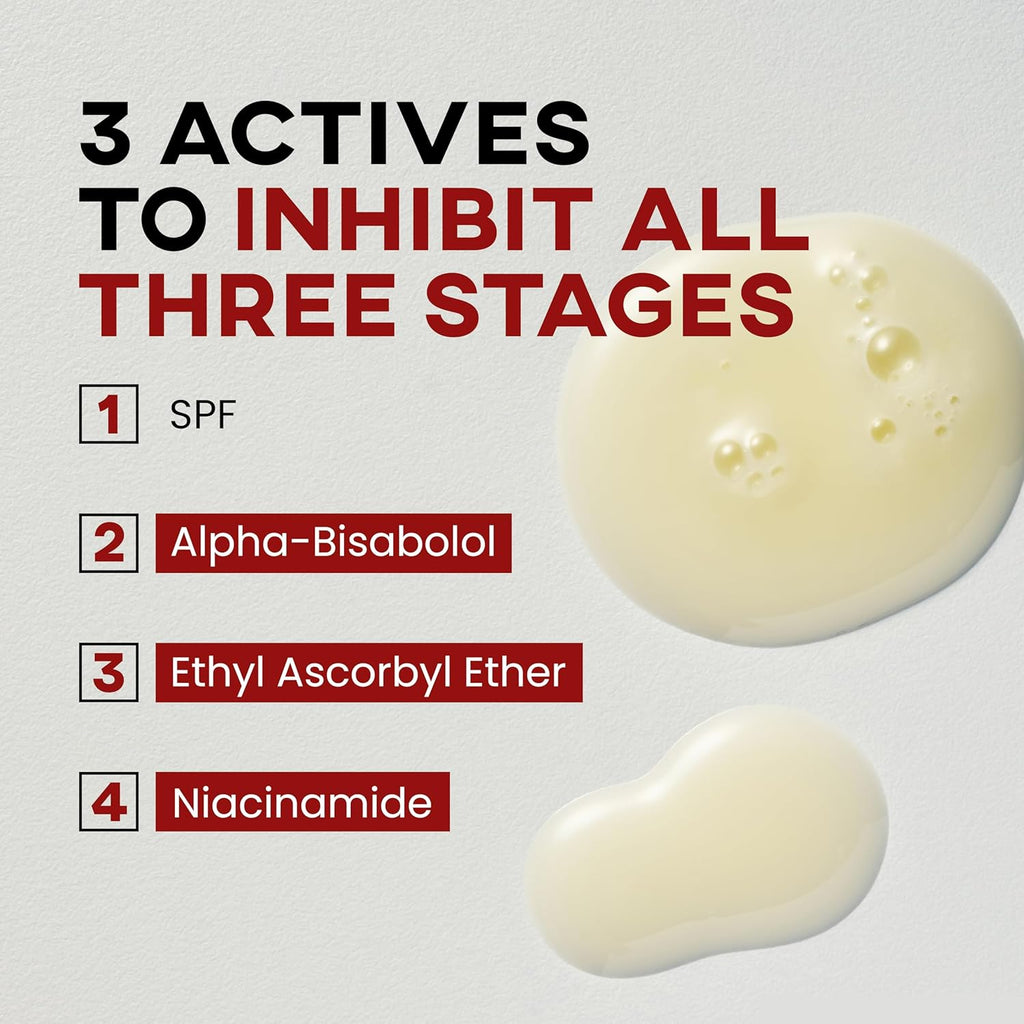 3 ACTIVES TO INHIBIT ALL THREE STAGES

1 SPF

2 Alpha-Bisabolol

3 Ethyl Ascorbyl Ether

4 Niacinamide